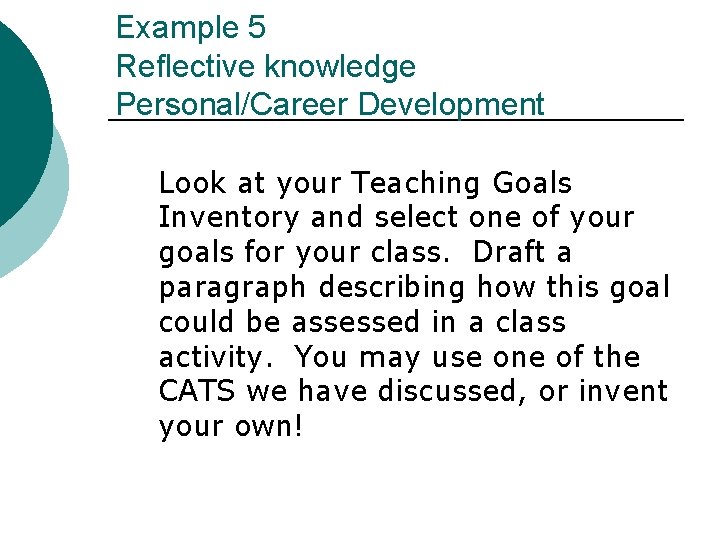 Example 5
Reflective knowledge
Personal/Career Development

Look at your Teaching Goals Inventory and select one of your goals for your class. Draft a paragraph describing how this goal could be assessed in a class activity. You may use one of the CATS we have discussed, or invent your own!